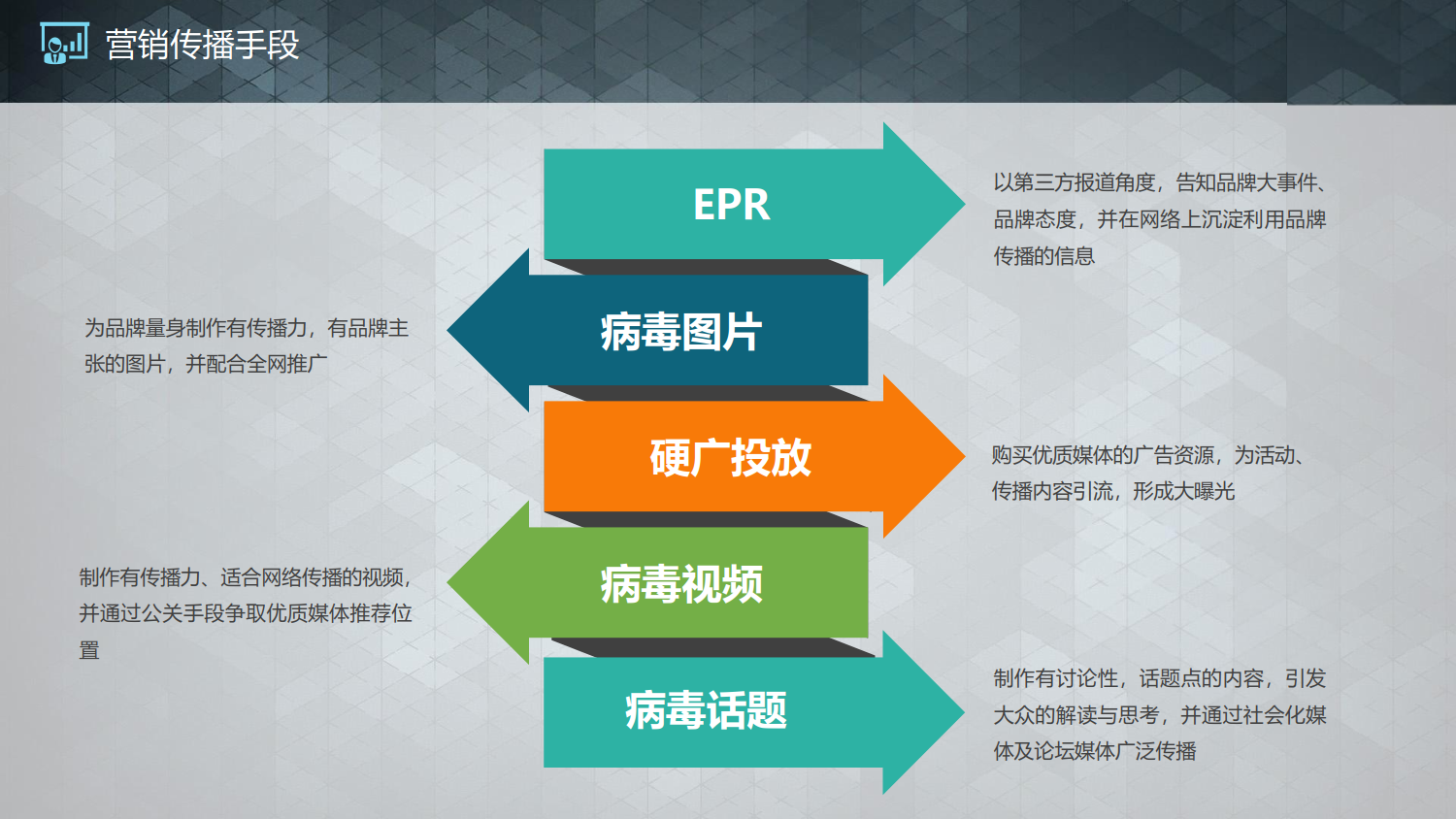 营销传播手段

EPR

以第三方报道角度，告知品牌大事件、品牌态度，并在网络上沉淀利用品牌传播的信息

病毒图片

为品牌量身制作有传播力，有品牌主张的图片，并配合全网推广

硬广投放

购买优质媒体的广告资源，为活动、传播内容引流，形成大曝光

病毒视频

制作有传播力、适合网络传播的视频，并通过公关手段争取优质媒体推荐位置

病毒话题

制作有讨论性，话题点的内容，引发大众的解读与思考，并通过社会化媒体及论坛媒体广泛传播